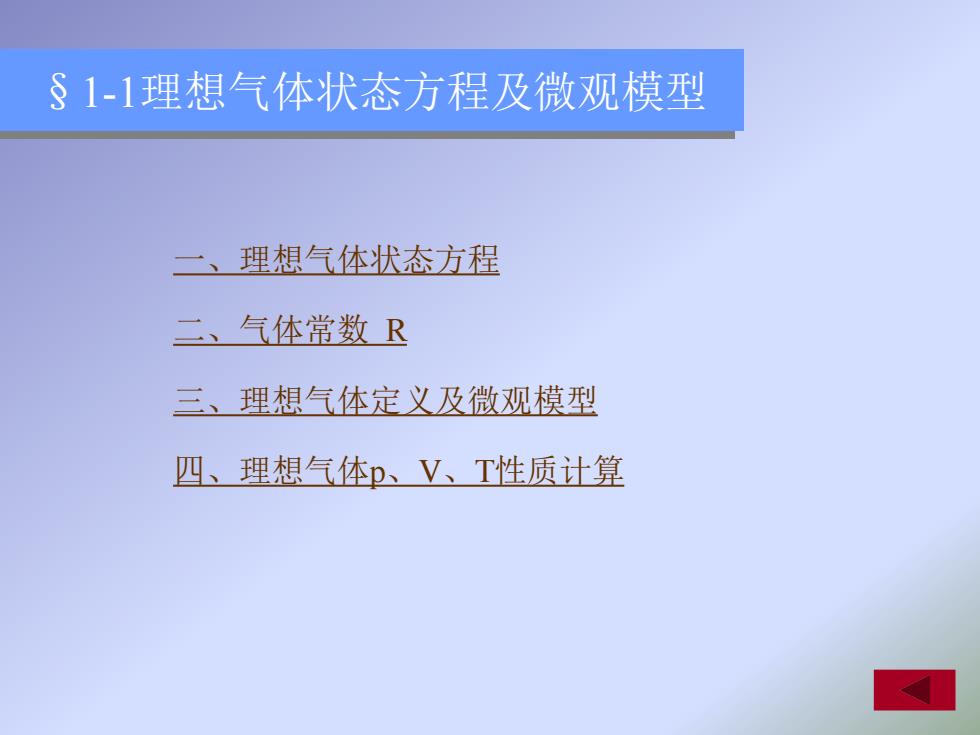 § 1-1理想气体状态方程及微观模型

一、理想气体状态方程

二、气体常数 R

三、理想气体定义及微观模型

四、理想气体p、V、T性质计算